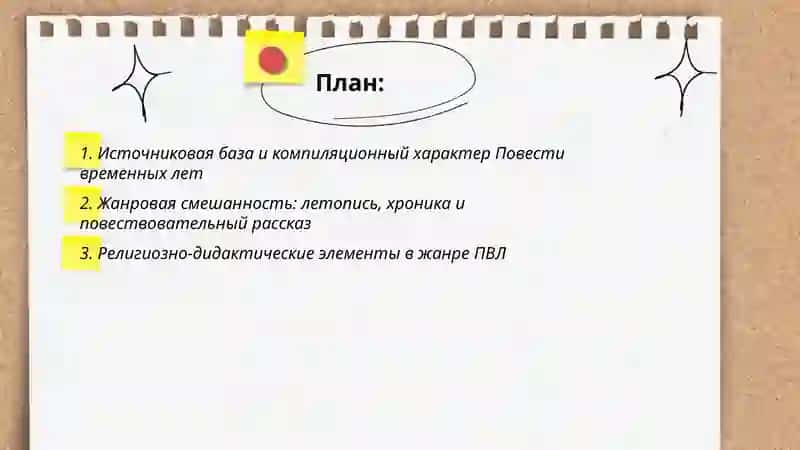 План:

1. Источниковая база и компиляционный характер Повести временных лет

2. Жанровая смешанность: летопись, хроника и повествовательный рассказ

3. Религиозно-дидактические элементы в жанре ПВЛ